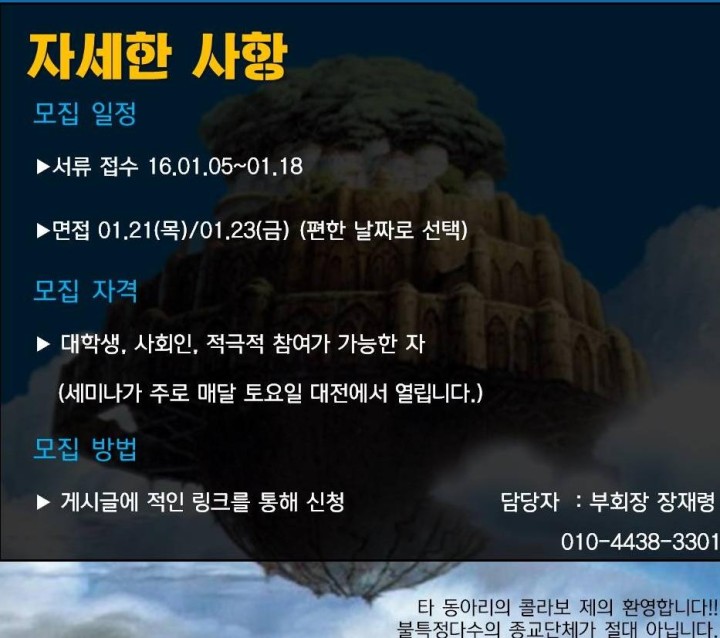 자세한 사항

모집 일정

▶서류 접수 16.01.05~01.18

▶면접 01.21(목)/01.23(금) (편한 날짜로 선택)

모집 자격

▶ 대학생, 사회인, 적극적 참여가 가능한 자

(세미나가 주로 매달 토요일 대전에서 열립니다.)

모집 방법

▶ 게시글에 적인 링크를 통해 신청

담당자 : 부회장 장재령

010-4438-3301

타 동아리의 콜라보 제의 환영합니다!!

불특정다수의 종교단체가 절대 아닙니다.